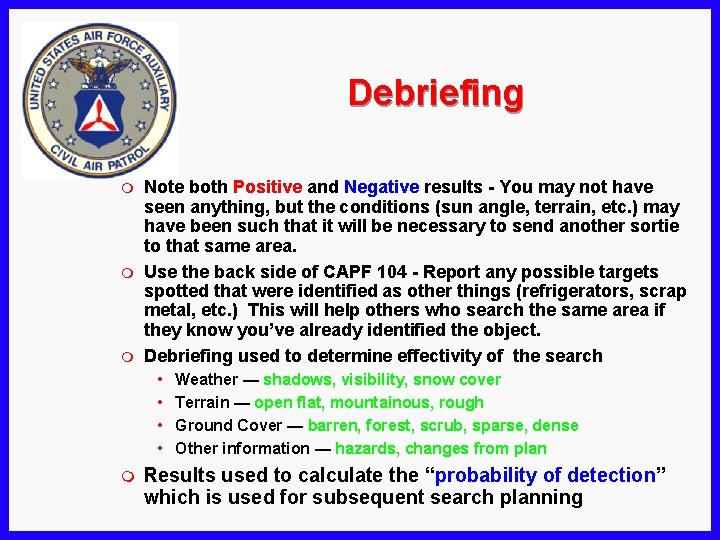 UNITED STATES AIR FORCE AUXILIARY
CIVIL AIR PATROL

Debriefing

Note both Positive and Negative results - You may not have seen anything, but the conditions (sun angle, terrain, etc.) may have been such that it will be necessary to send another sortie to that same area.

Use the back side of CAPF 104 - Report any possible targets spotted that were identified as other things (refrigerators, scrap metal, etc.) This will help others who search the same area if they know you've already identified the object.

Debriefing used to determine effectivity of the search
• Weather — shadows, visibility, snow cover
• Terrain — open flat, mountainous, rough
• Ground Cover — barren, forest, scrub, sparse, dense
• Other information — hazards, changes from plan

Results used to calculate the "probability of detection" which is used for subsequent search planning